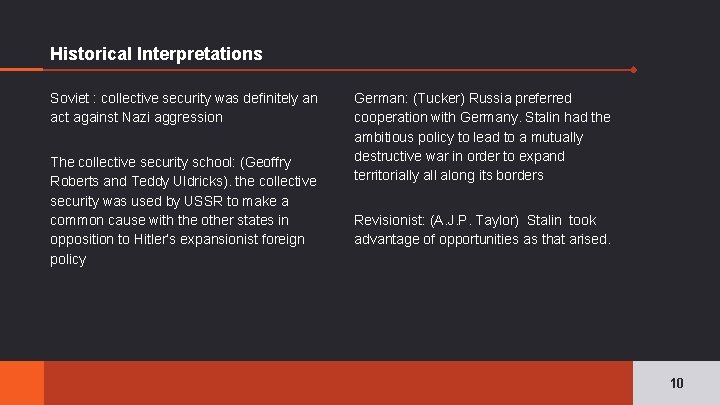 Historical Interpretations

Soviet : collective security was definitely an act against Nazi aggression

The collective security school: (Geoffry Roberts and Teddy Uldricks). the collective security was used by USSR to make a common cause with the other states in opposition to Hitler's expansionist foreign policy

German: (Tucker) Russia preferred cooperation with Germany. Stalin had the ambitious policy to lead to a mutually destructive war in order to expand territorially all along its borders

Revisionist: (A.J.P. Taylor) Stalin took advantage of opportunities as that arised.

10